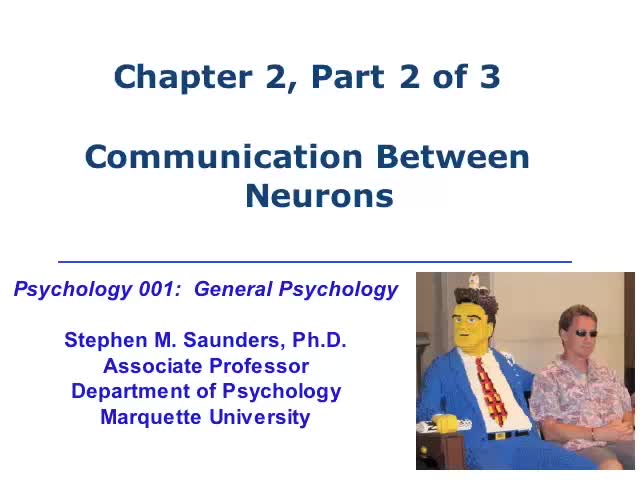 Chapter 2, Part 2 of 3

Communication Between Neurons

Psychology 001: General Psychology

Stephen M. Saunders, Ph.D.
Associate Professor
Department of Psychology
Marquette University